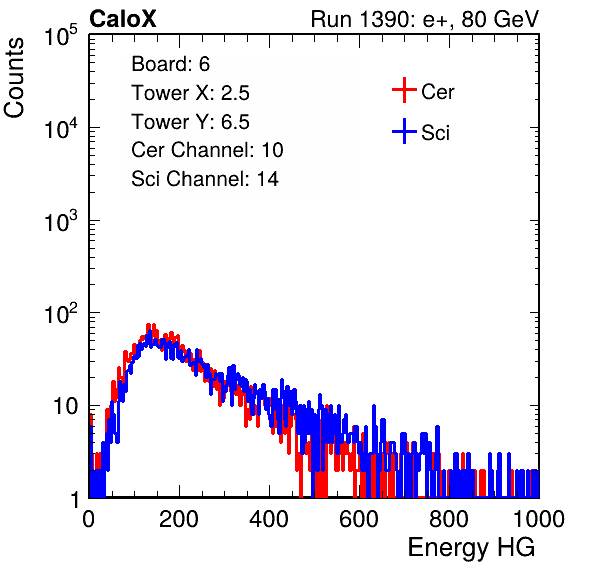 CaloX

Run 1390: e+, 80 GeV

Counts

$10^5$

$10^4$

$10^3$

$10^2$

10

1

Board: 6
Tower X: 2.5
Tower Y: 6.5
Cer Channel: 10
Sci Channel: 14

Cer

Sci

0 200 400 600 800 1000

Energy HG